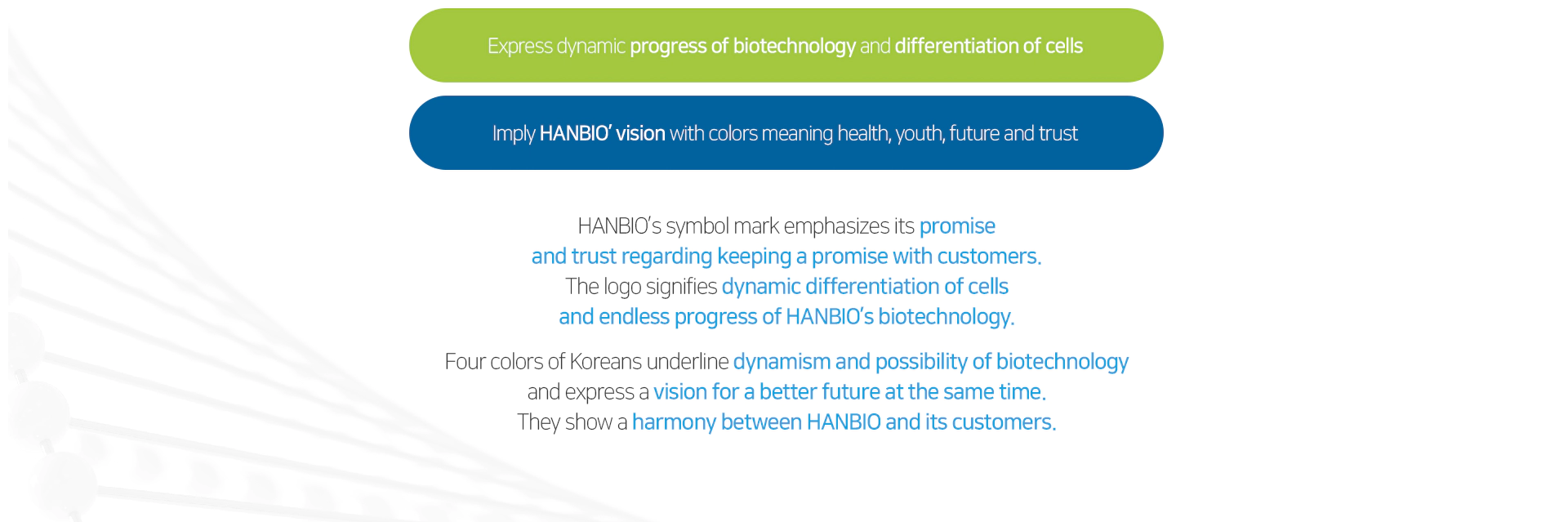 Express dynamic progress of biotechnology and differentiation of cells

Imply HANBIO' vision with colors meaning health, youth, future and trust

HANBIO's symbol mark emphasizes its promise and trust regarding keeping a promise with customers. The logo signifies dynamic differentiation of cells and endless progress of HANBIO's biotechnology.

Four colors of Koreans underline dynamism and possibility of biotechnology and express a vision for a better future at the same time. They show a harmony between HANBIO and its customers.